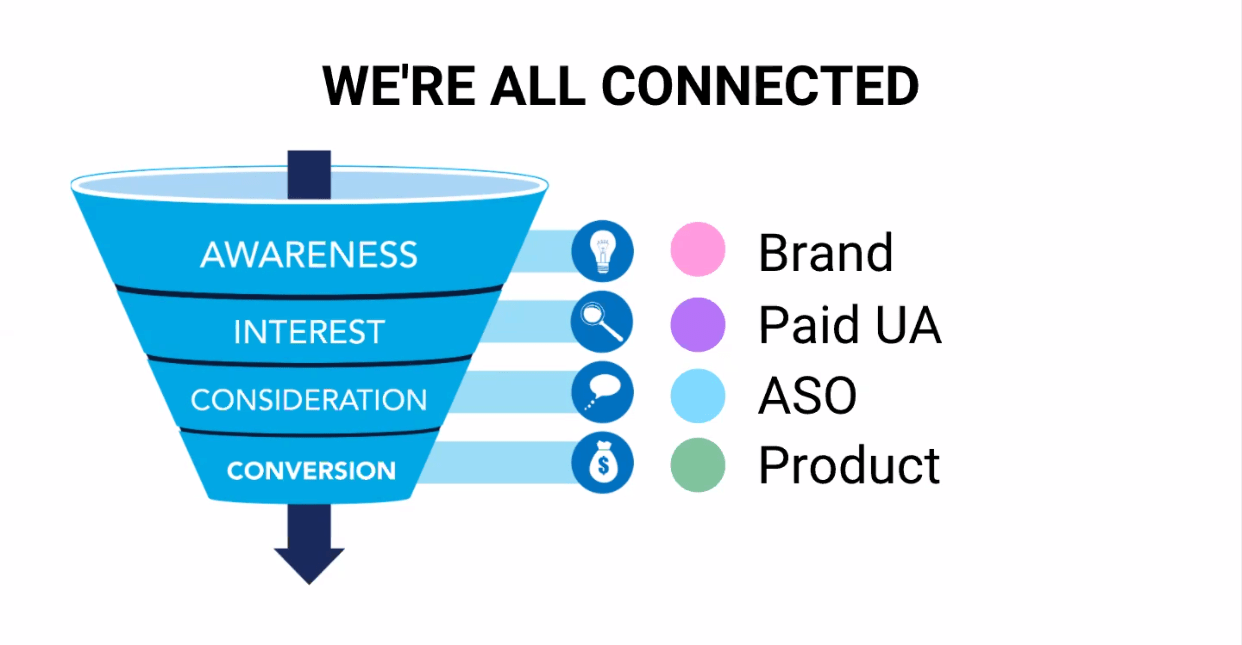 WE'RE ALL CONNECTED

AWARENESS
INTEREST
CONSIDERATION
CONVERSION

$

Brand
Paid UA
ASO
Product